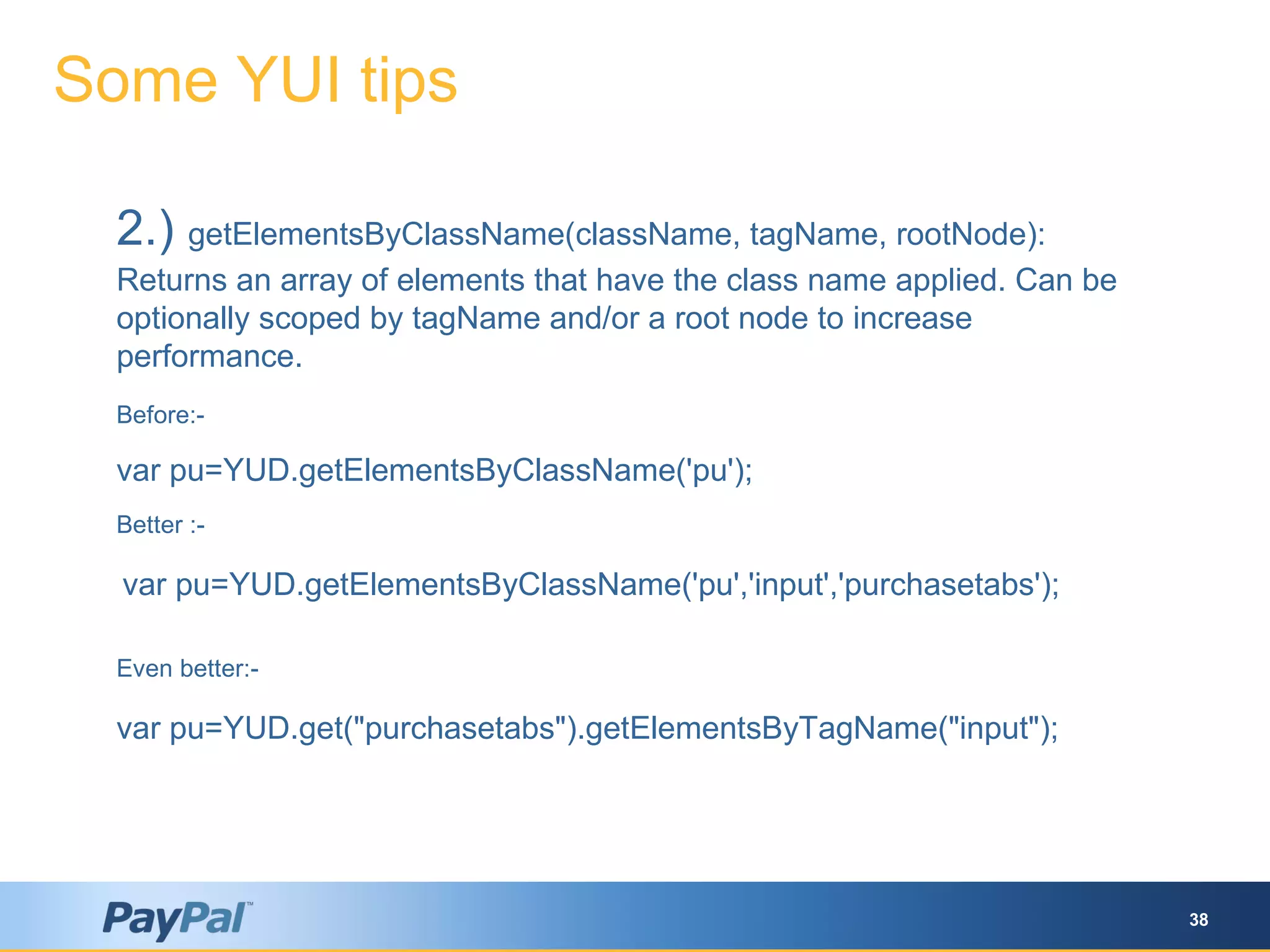 Some YUI tips

2.) getElementsByClassName(className, tagName, rootNode):
Returns an array of elements that have the class name applied. Can be optionally scoped by tagName and/or a root node to increase performance.

Before:-

var pu=YUD.getElementsByClassName('pu');

Better :-

var pu=YUD.getElementsByClassName('pu','input','purchasetabs');

Even better:-

var pu=YUD.get("purchasetabs").getElementsByTagName("input");

PayPal™

38